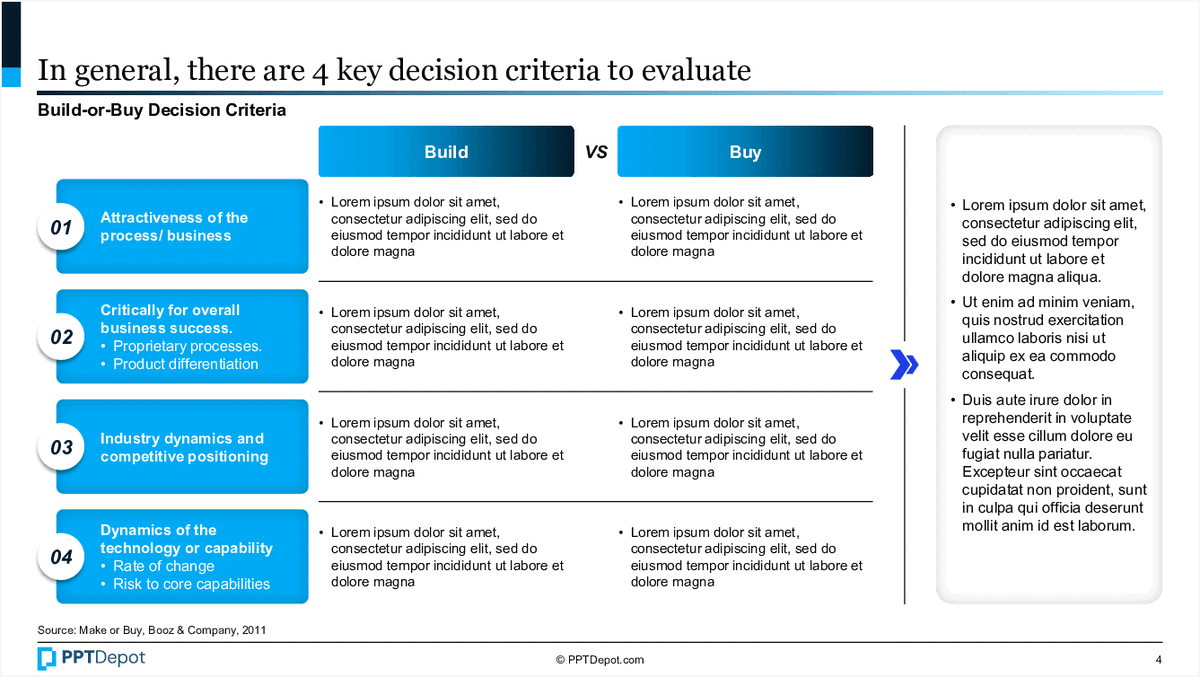 In general, there are 4 key decision criteria to evaluate

Build-or-Buy Decision Criteria

Build VS Buy

01 Attractiveness of the process/ business

• Lorem ipsum dolor sit amet, consectetur adipiscing elit, sed do eiusmod tempor incididunt ut labore et dolore magna

• Lorem ipsum dolor sit amet, consectetur adipiscing elit, sed do eiusmod tempor incididunt ut labore et dolore magna

02 Critically for overall business success.
• Proprietary processes.
• Product differentiation

• Lorem ipsum dolor sit amet, consectetur adipiscing elit, sed do eiusmod tempor incididunt ut labore et dolore magna

• Lorem ipsum dolor sit amet, consectetur adipiscing elit, sed do eiusmod tempor incididunt ut labore et dolore magna

03 Industry dynamics and competitive positioning

• Lorem ipsum dolor sit amet, consectetur adipiscing elit, sed do eiusmod tempor incididunt ut labore et dolore magna

• Lorem ipsum dolor sit amet, consectetur adipiscing elit, sed do eiusmod tempor incididunt ut labore et dolore magna

04 Dynamics of the technology or capability
• Rate of change
• Risk to core capabilities

• Lorem ipsum dolor sit amet, consectetur adipiscing elit, sed do eiusmod tempor incididunt ut labore et dolore magna

• Lorem ipsum dolor sit amet, consectetur adipiscing elit, sed do eiusmod tempor incididunt ut labore et dolore magna

• Lorem ipsum dolor sit amet, consectetur adipiscing elit, sed do eiusmod tempor incididunt ut labore et dolore magna aliqua.
• Ut enim ad minim veniam, quis nostrud exercitation ullamco laboris nisi ut aliquip ex ea commodo consequat.
• Duis aute irure dolor in reprehenderit in voluptate velit esse cillum dolore eu fugiat nulla pariatur. Excepteur sint occaecat cupidatat non proident, sunt in culpa qui officia deserunt mollit anim id est laborum.

Source: Make or Buy, Booz & Company, 2011

PPTDepot

© PPTDepot.com

4